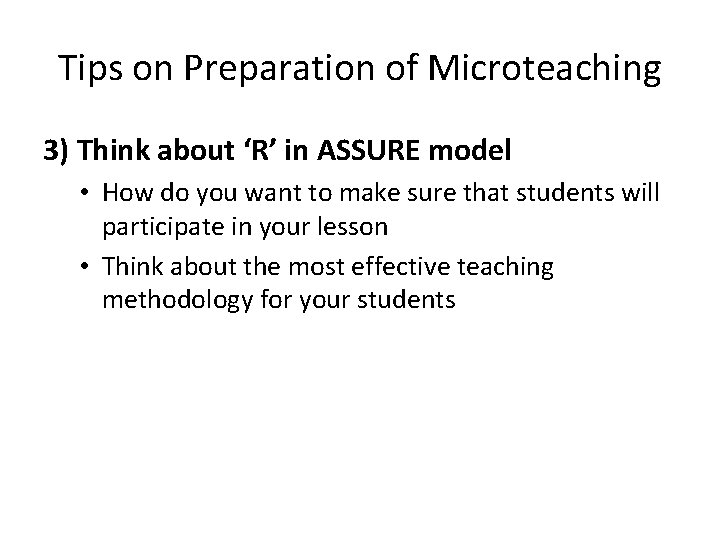 Tips on Preparation of Microteaching

3) Think about ‘R’ in ASSURE model

• How do you want to make sure that students will participate in your lesson

• Think about the most effective teaching methodology for your students